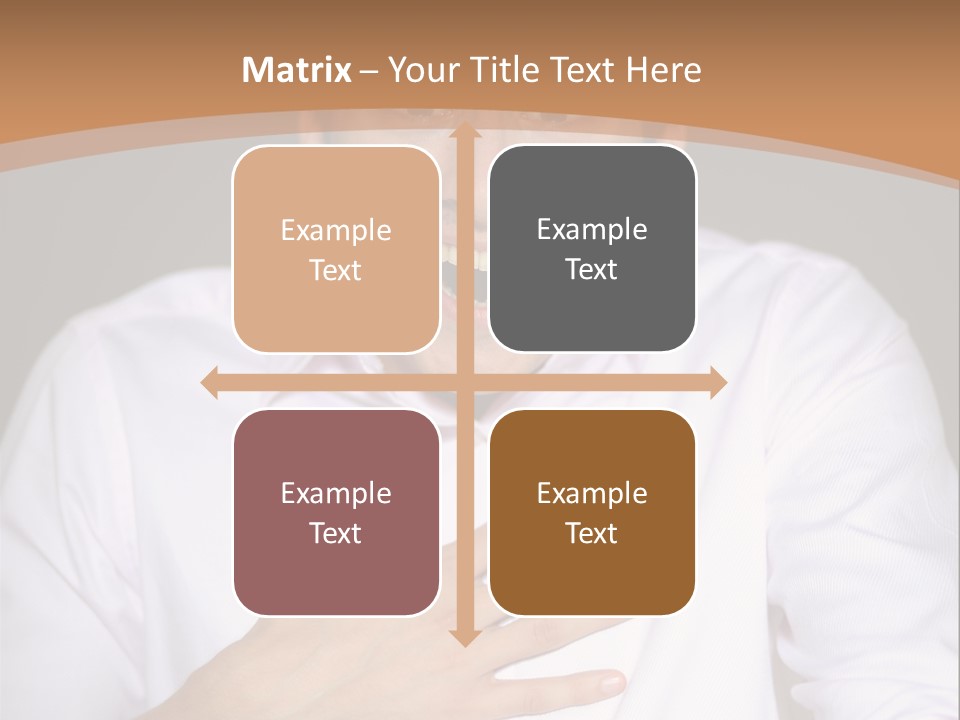 Matrix – Your Title Text Here

Example Text

Example Text

Example Text

Example Text